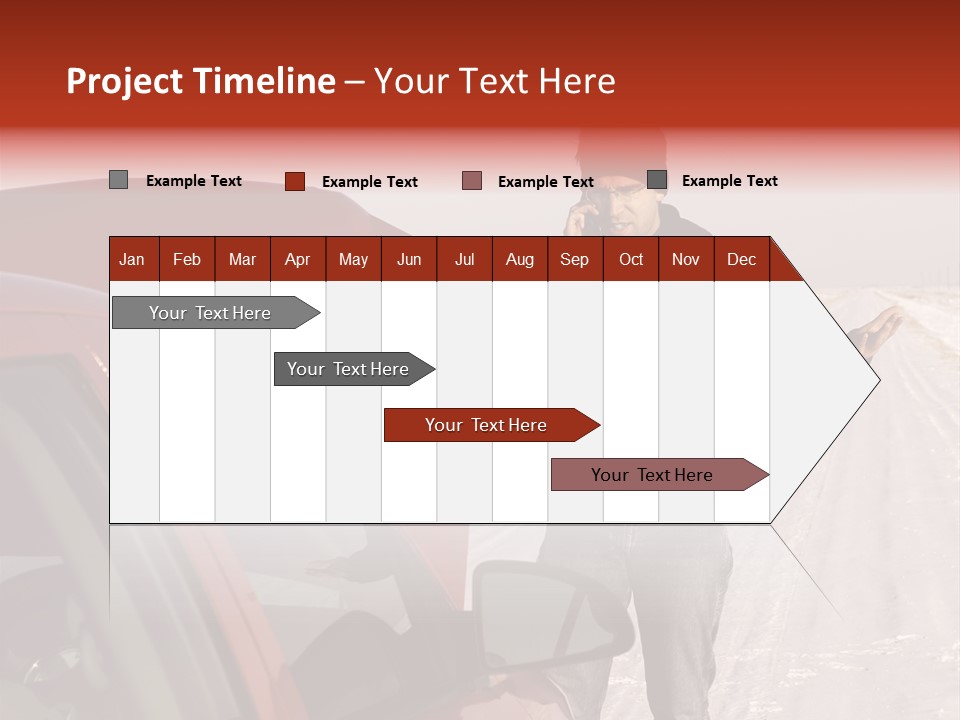 Project Timeline – Your Text Here

Example Text
Example Text
Example Text
Example Text

| Jan | Feb | Mar | Apr | May | Jun | Jul | Aug | Sep | Oct | Nov | Dec |
|---|---|---|---|---|---|---|---|---|---|---|---|

Your Text Here
Your Text Here
Your Text Here
Your Text Here